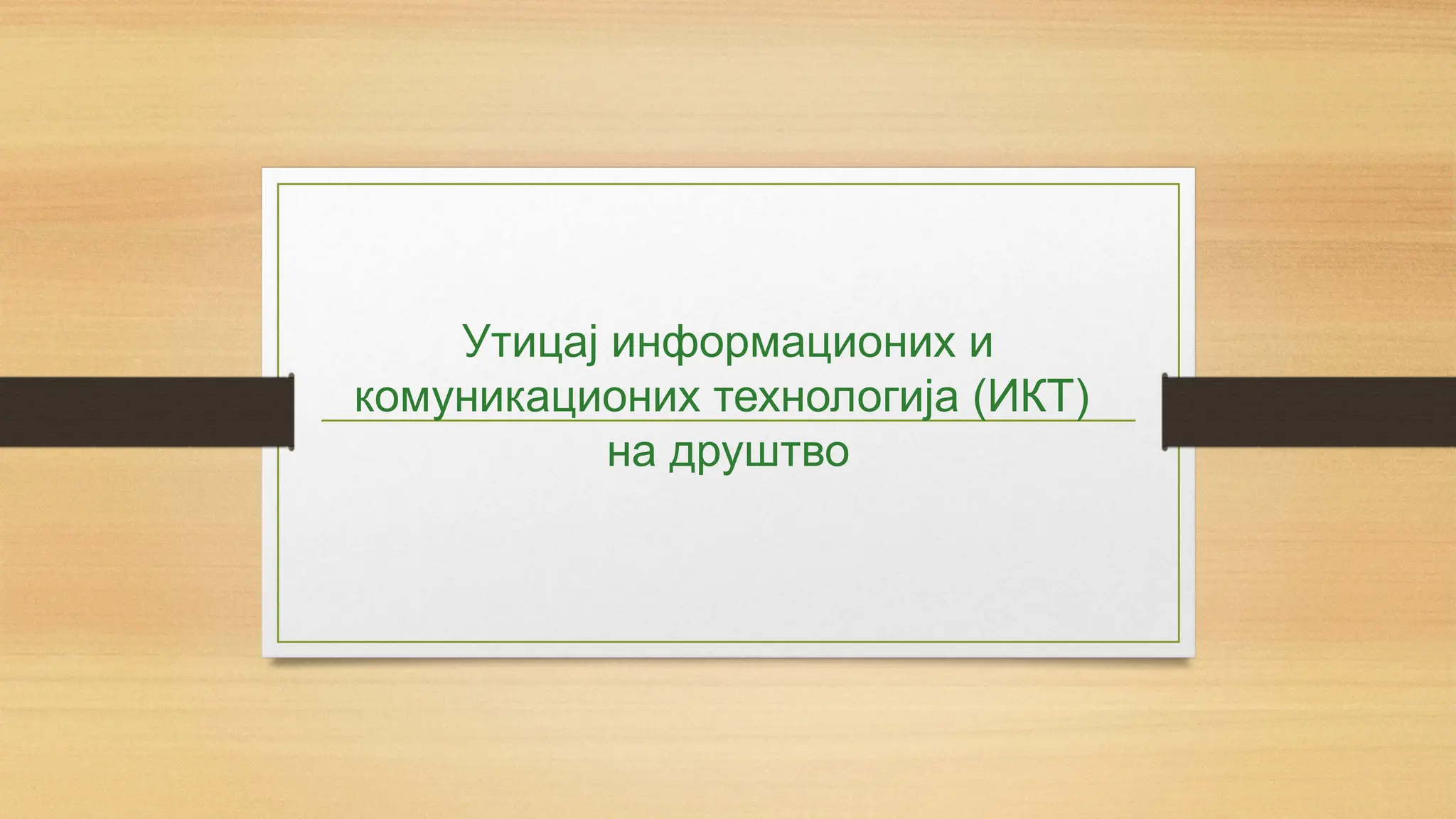 Утицај информационих и комуникационих технологија (ИКТ) на друштво